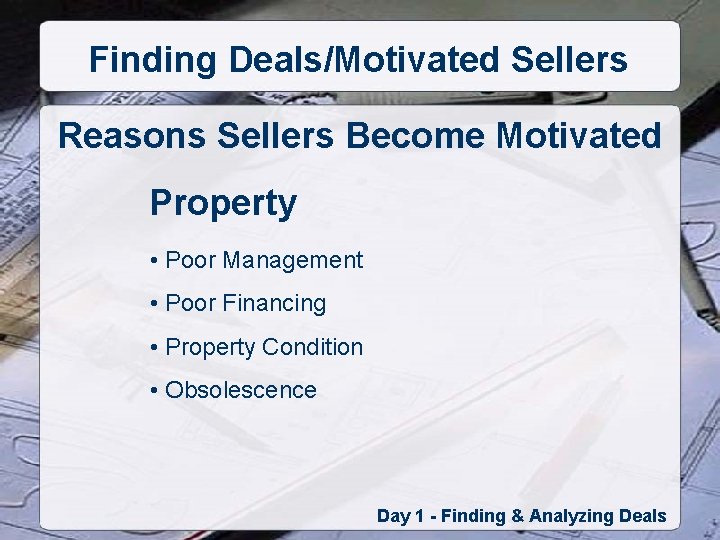 Finding Deals/Motivated Sellers

Reasons Sellers Become Motivated

Property

• Poor Management
• Poor Financing
• Property Condition
• Obsolescence

Day 1 - Finding & Analyzing Deals